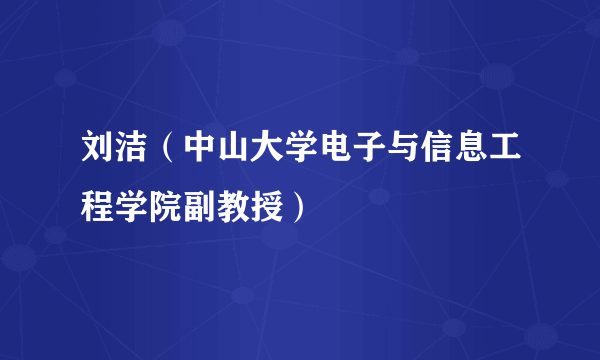 刘洁（中山大学电子与信息工程学院副教授）